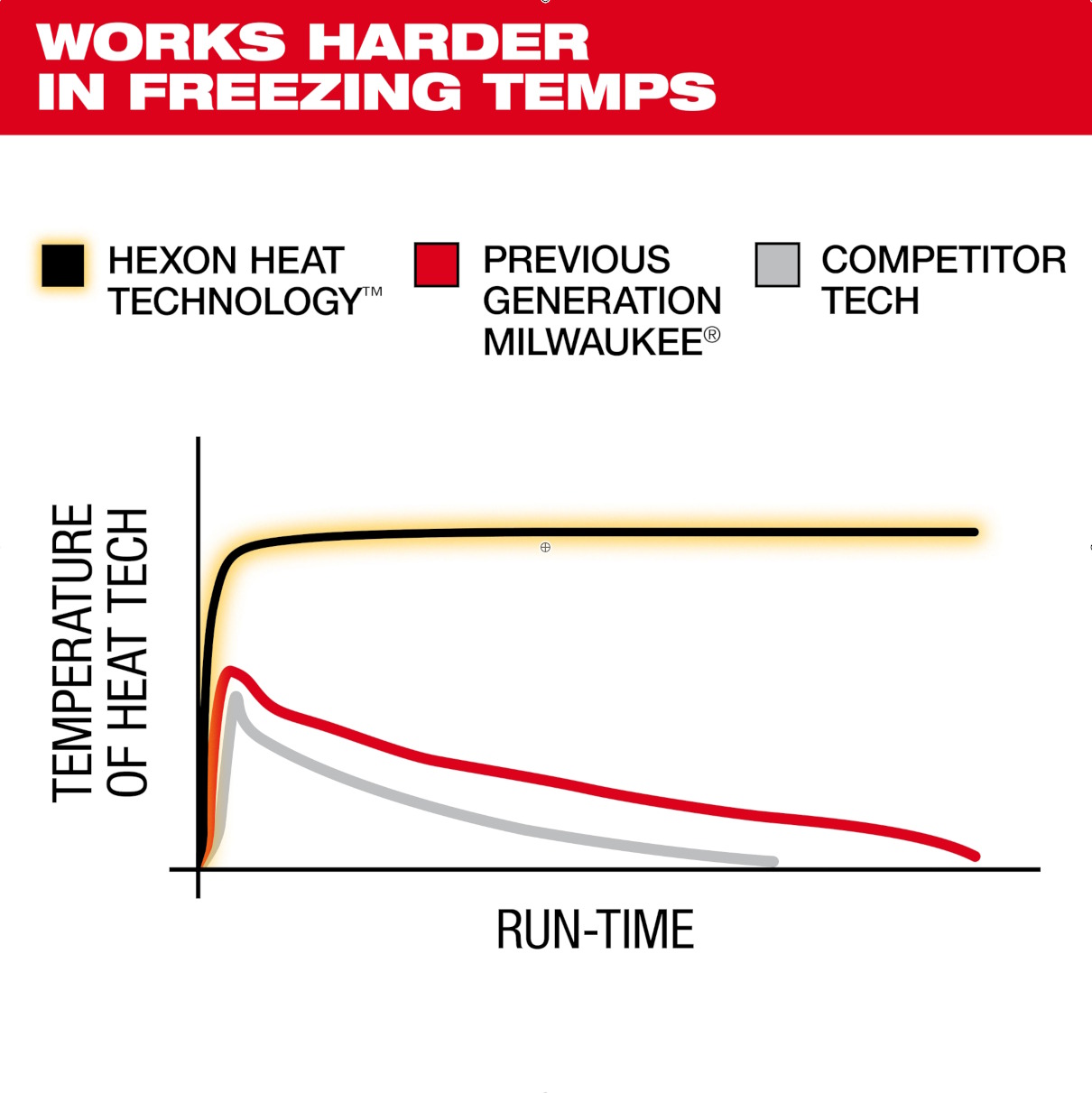 WORKS HARDER
IN FREEZING TEMPS

HEXON HEAT TECHNOLOGY™

PREVIOUS GENERATION MILWAUKEE®

COMPETITOR TECH

TEMPERATURE OF HEAT TECH

RUN-TIME